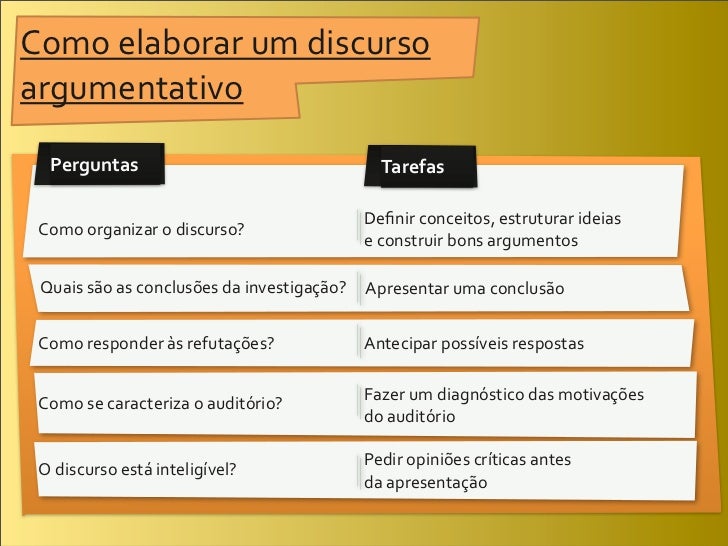 Como elaborar um discurso argumentativo

| Perguntas | Tarefas |
|---|---|
| Como organizar o discurso? | Definir conceitos, estruturar ideias e construir bons argumentos |
| Quais são as conclusões da investigação? | Apresentar uma conclusão |
| Como responder às refutações? | Antecipar possíveis respostas |
| Como se caracteriza o auditório? | Fazer um diagnóstico das motivações do auditório |
| O discurso está inteligível? | Pedir opiniões críticas antes da apresentação |